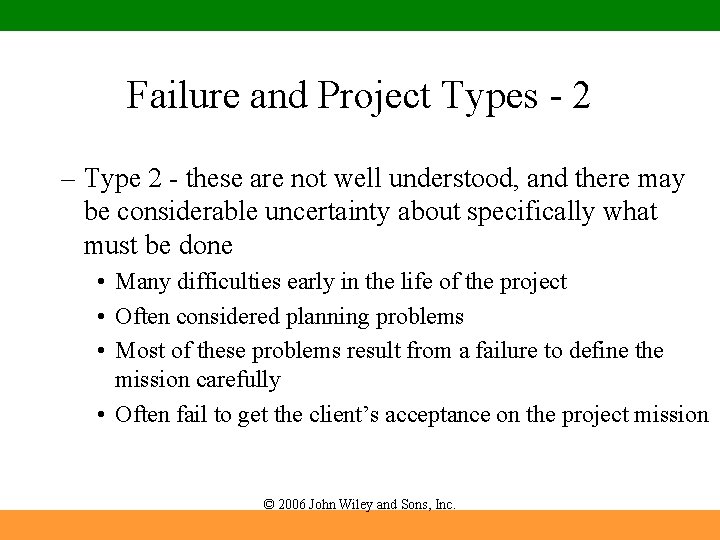 Failure and Project Types - 2

– Type 2 - these are not well understood, and there may be considerable uncertainty about specifically what must be done

• Many difficulties early in the life of the project
• Often considered planning problems
• Most of these problems result from a failure to define the mission carefully
• Often fail to get the client's acceptance on the project mission

© 2006 John Wiley and Sons, Inc.